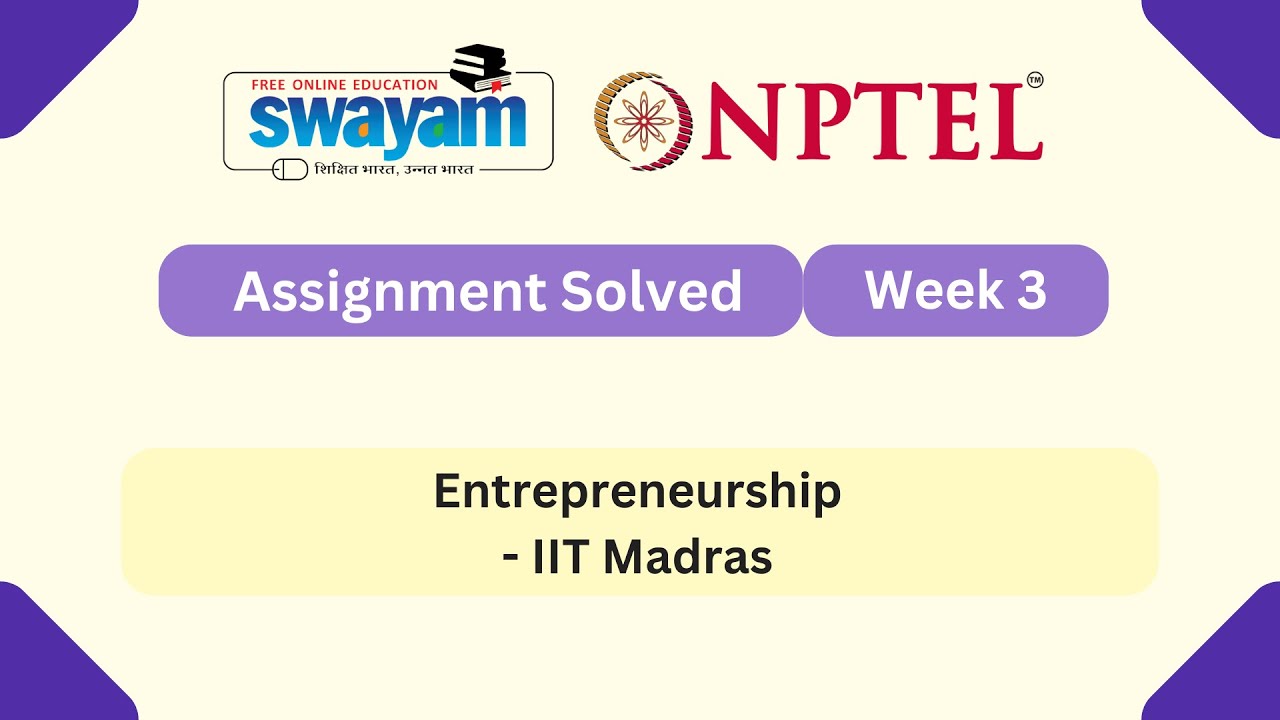 FREE ONLINE EDUCATION
swayam
शिक्षित भारत, उन्नत भारत

NPTEL™

Assignment Solved

Week 3

Entrepreneurship
- IIT Madras